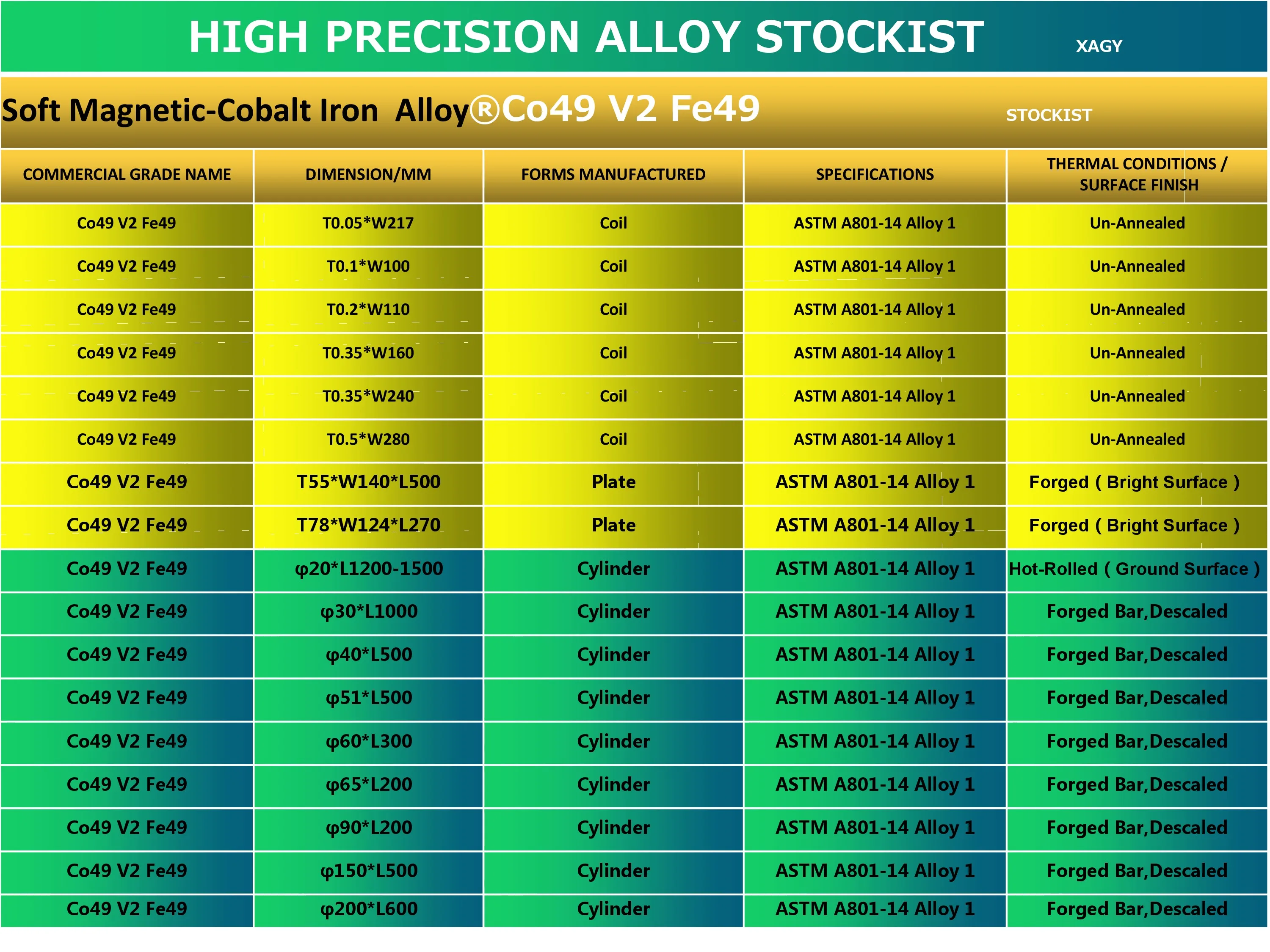 HIGH PRECISION ALLOY STOCKIST XAGY

Soft Magnetic-Cobalt Iron Alloy®Co49 V2 Fe49 STOCKIST

| COMMERCIAL GRADE NAME | DIMENSION/MM | FORMS MANUFACTURED | SPECIFICATIONS | THERMAL CONDITIONS / SURFACE FINISH |
|---|---|---|---|---|
| Co49 V2 Fe49 | T0.05*W217 | Coil | ASTM A801-14 Alloy 1 | Un-Annealed |
| Co49 V2 Fe49 | T0.1*W100 | Coil | ASTM A801-14 Alloy 1 | Un-Annealed |
| Co49 V2 Fe49 | T0.2*W110 | Coil | ASTM A801-14 Alloy 1 | Un-Annealed |
| Co49 V2 Fe49 | T0.35*W160 | Coil | ASTM A801-14 Alloy 1 | Un-Annealed |
| Co49 V2 Fe49 | T0.35*W240 | Coil | ASTM A801-14 Alloy 1 | Un-Annealed |
| Co49 V2 Fe49 | T0.5*W280 | Coil | ASTM A801-14 Alloy 1 | Un-Annealed |
| Co49 V2 Fe49 | T55*W140*L500 | Plate | ASTM A801-14 Alloy 1 | Forged ( Bright Surface ) |
| Co49 V2 Fe49 | T78*W124*L270 | Plate | ASTM A801-14 Alloy 1 | Forged ( Bright Surface ) |
| Co49 V2 Fe49 | φ20*L1200-1500 | Cylinder | ASTM A801-14 Alloy 1 | Hot-Rolled ( Ground Surface ) |
| Co49 V2 Fe49 | φ30*L1000 | Cylinder | ASTM A801-14 Alloy 1 | Forged Bar,Descaled |
| Co49 V2 Fe49 | φ40*L500 | Cylinder | ASTM A801-14 Alloy 1 | Forged Bar,Descaled |
| Co49 V2 Fe49 | φ51*L500 | Cylinder | ASTM A801-14 Alloy 1 | Forged Bar,Descaled |
| Co49 V2 Fe49 | φ60*L300 | Cylinder | ASTM A801-14 Alloy 1 | Forged Bar,Descaled |
| Co49 V2 Fe49 | φ65*L200 | Cylinder | ASTM A801-14 Alloy 1 | Forged Bar,Descaled |
| Co49 V2 Fe49 | φ90*L200 | Cylinder | ASTM A801-14 Alloy 1 | Forged Bar,Descaled |
| Co49 V2 Fe49 | φ150*L500 | Cylinder | ASTM A801-14 Alloy 1 | Forged Bar,Descaled |
| Co49 V2 Fe49 | φ200*L600 | Cylinder | ASTM A801-14 Alloy 1 | Forged Bar,Descaled |